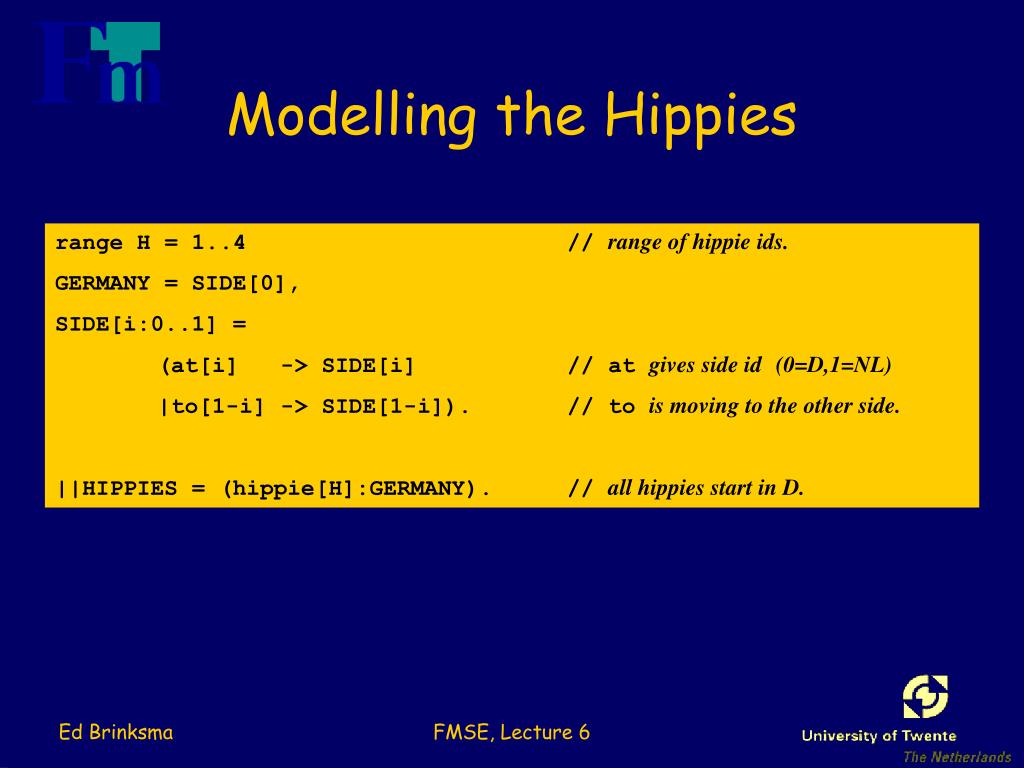 FmT

Modelling the Hippies

range H = 1..4 // range of hippie ids.
GERMANY = SIDE[0],
SIDE[i:0..1] =
(at[i] -> SIDE[i] // at gives side id (0=D,1=NL)
|to[1-i] -> SIDE[1-i]). // to is moving to the other side.

||HIPPIES = (hippie[H]:GERMANY). // all hippies start in D.

Ed Brinksma

FMSE, Lecture 6

University of Twente
The Netherlands